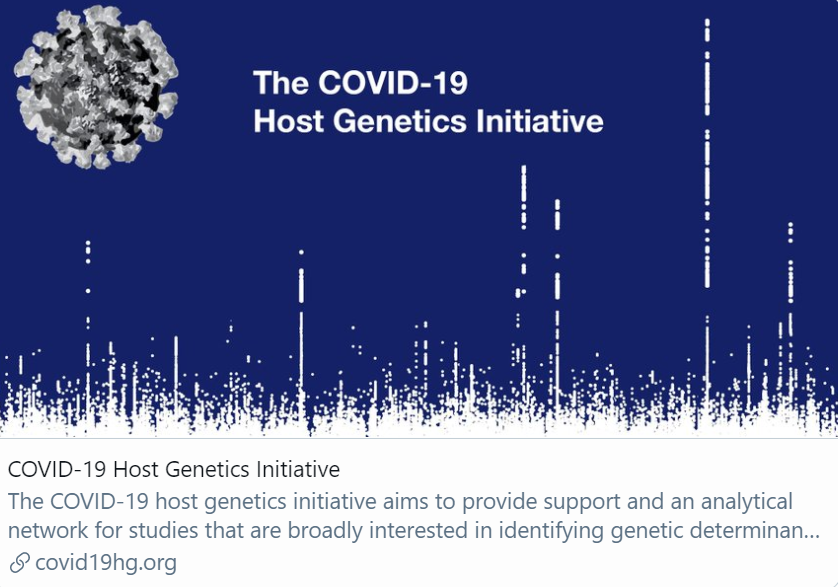 The COVID-19 Host Genetics Initiative

COVID-19 Host Genetics Initiative
The COVID-19 host genetics initiative aims to provide support and an analytical network for studies that are broadly interested in identifying genetic determinan...
covid19hg.org